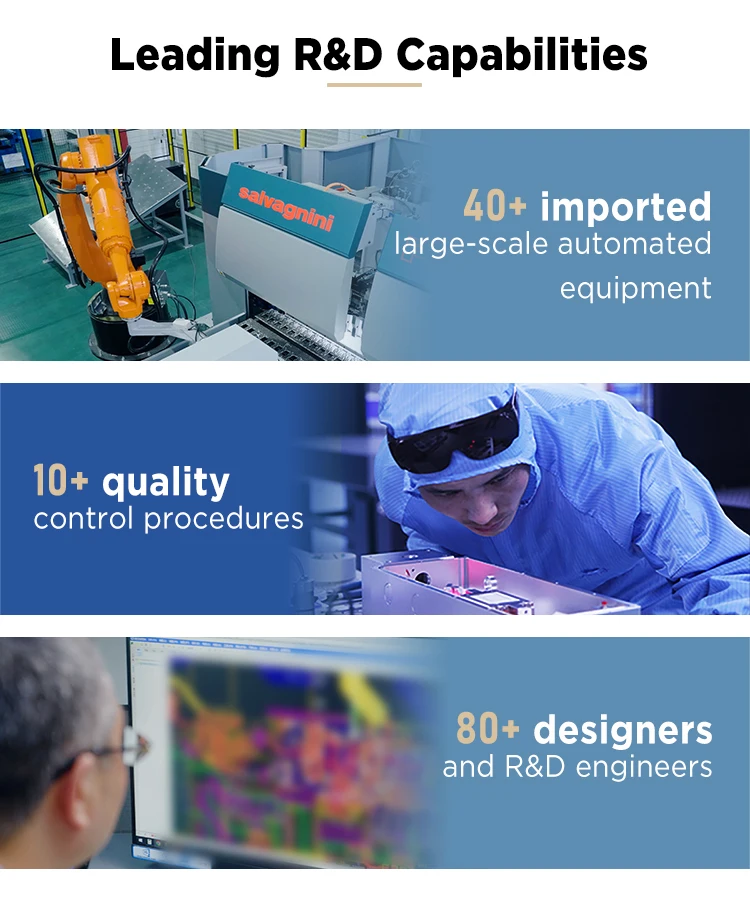 Leading R&D Capabilities

salvagnini

40+ imported large-scale automated equipment

10+ quality control procedures

80+ designers and R&D engineers